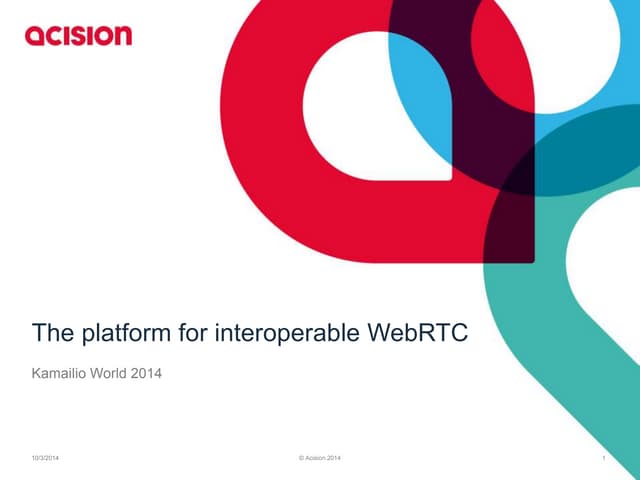 acision

The platform for interoperable WebRTC

Kamailio World 2014

10/3/2014

© Acision 2014

1